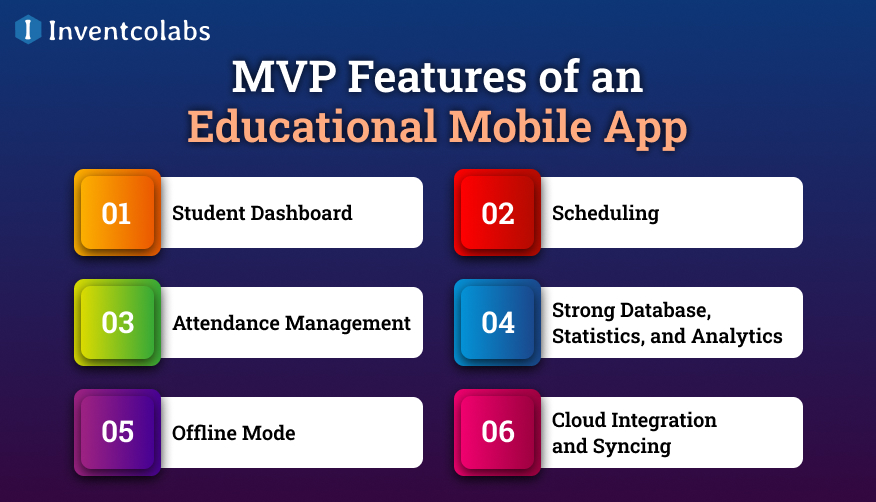 Inventcolabs

MVP Features of an Educational Mobile App

01 Student Dashboard

02 Scheduling

03 Attendance Management

04 Strong Database, Statistics, and Analytics

05 Offline Mode

06 Cloud Integration and Syncing